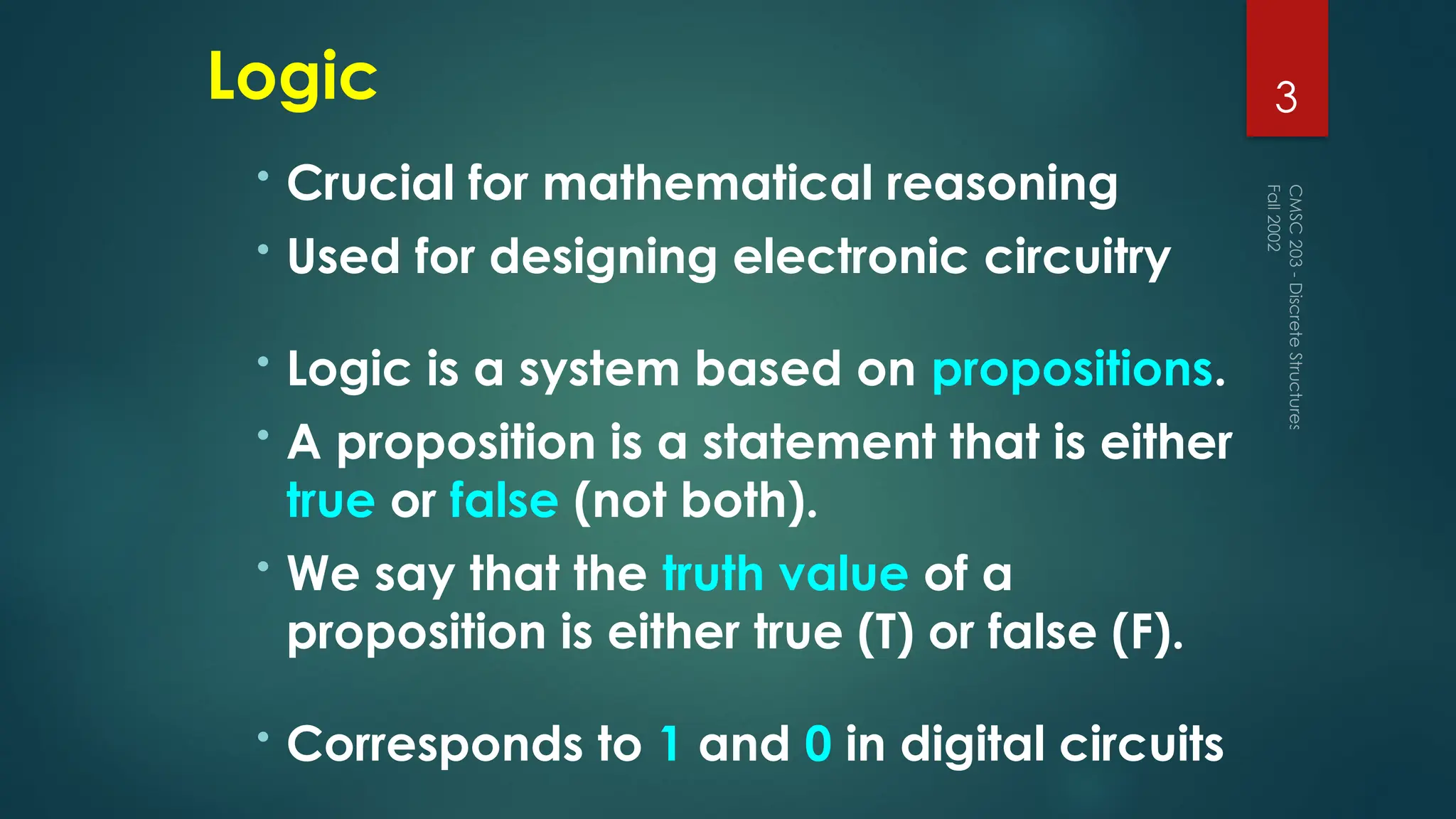 Logic

3

• Crucial for mathematical reasoning
• Used for designing electronic circuitry

• Logic is a system based on propositions.
• A proposition is a statement that is either true or false (not both).
• We say that the truth value of a proposition is either true (T) or false (F).

• Corresponds to 1 and 0 in digital circuits

CMSC 203 - Discrete Structures
Fall 2002